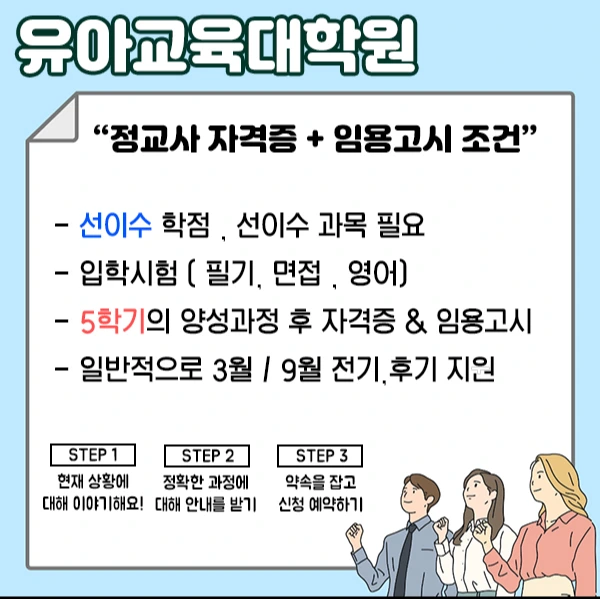 유아교육대학원

“정교사 자격증 + 임용고시 조건”

- 선이수 학점 , 선이수 과목 필요
- 입학시험 ( 필기, 면접 , 영어)
- 5학기의 양성과정 후 자격증 & 임용고시
- 일반적으로 3월 / 9월 전기,후기 지원

STEP 1
현재 상황에 대해 이야기해요!

STEP 2
정확한 과정에 대해 안내를 받기

STEP 3
약속을 잡고 신청 예약하기